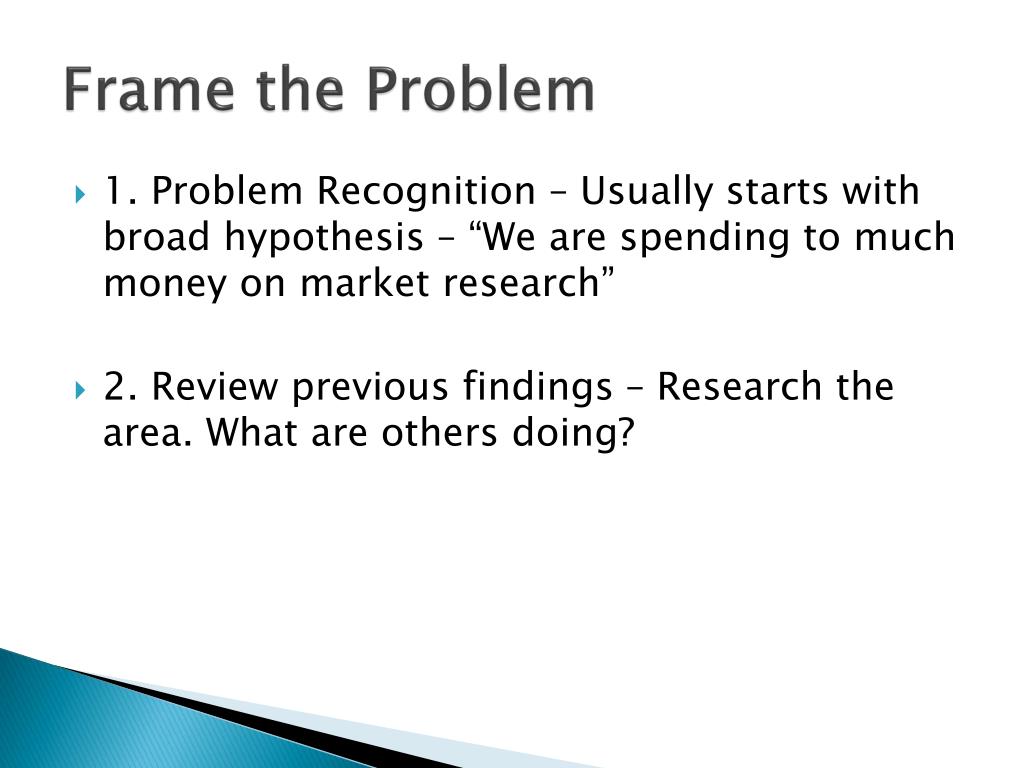 Frame the Problem

1. Problem Recognition – Usually starts with broad hypothesis – “We are spending to much money on market research”

2. Review previous findings – Research the area. What are others doing?